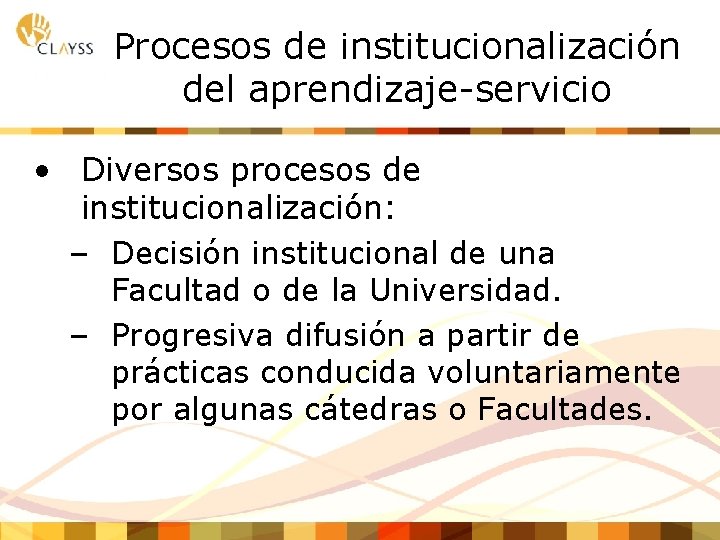 CLAYSS

Procesos de institucionalización del aprendizaje-servicio

• Diversos procesos de institucionalización:
– Decisión institucional de una Facultad o de la Universidad.
– Progresiva difusión a partir de prácticas conducida voluntariamente por algunas cátedras o Facultades.